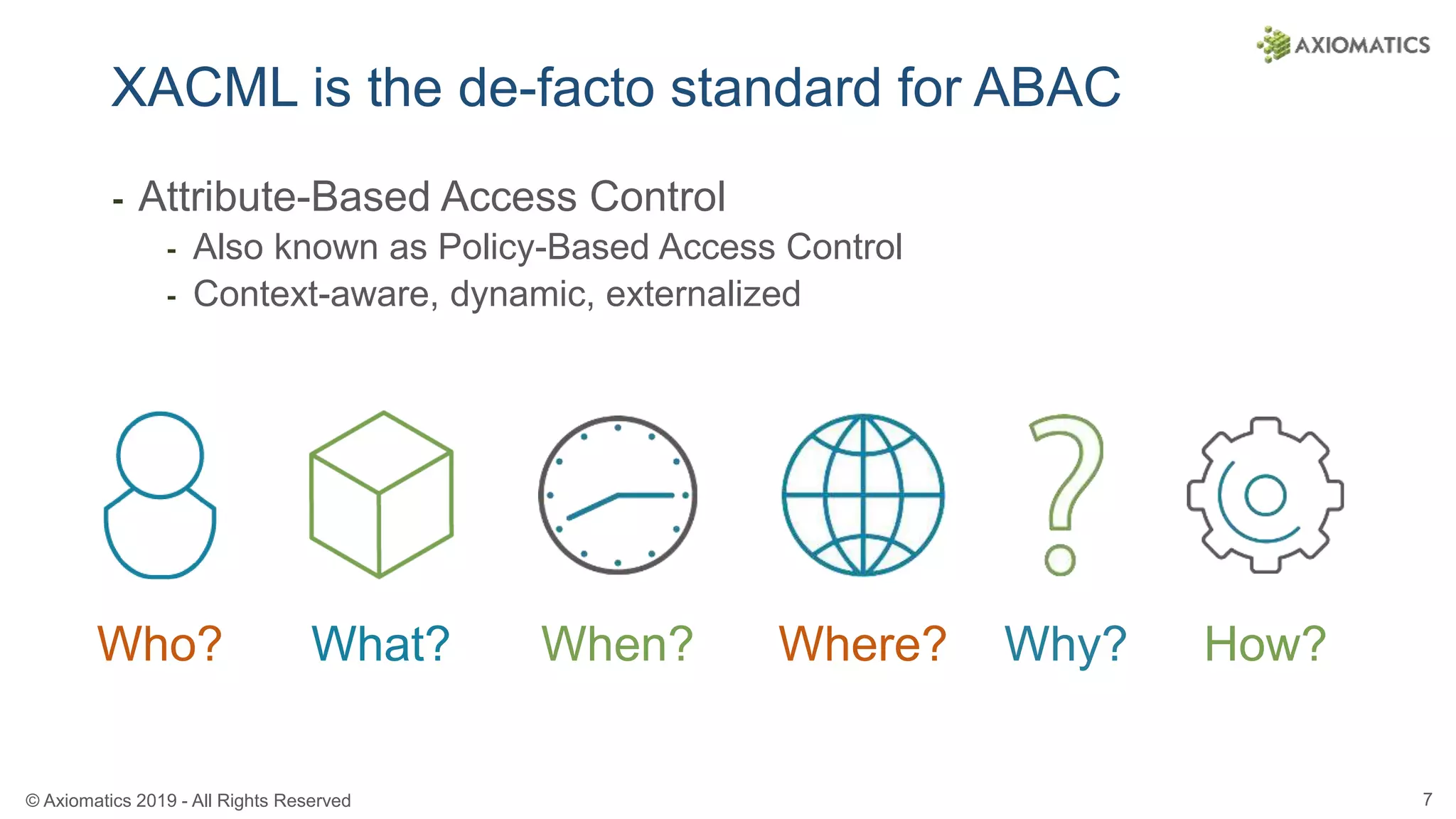 AXIOMATICS

XACML is the de-facto standard for ABAC

- Attribute-Based Access Control
  - Also known as Policy-Based Access Control
  - Context-aware, dynamic, externalized

Who? What? When? Where? Why? How?

© Axiomatics 2019 - All Rights Reserved

7